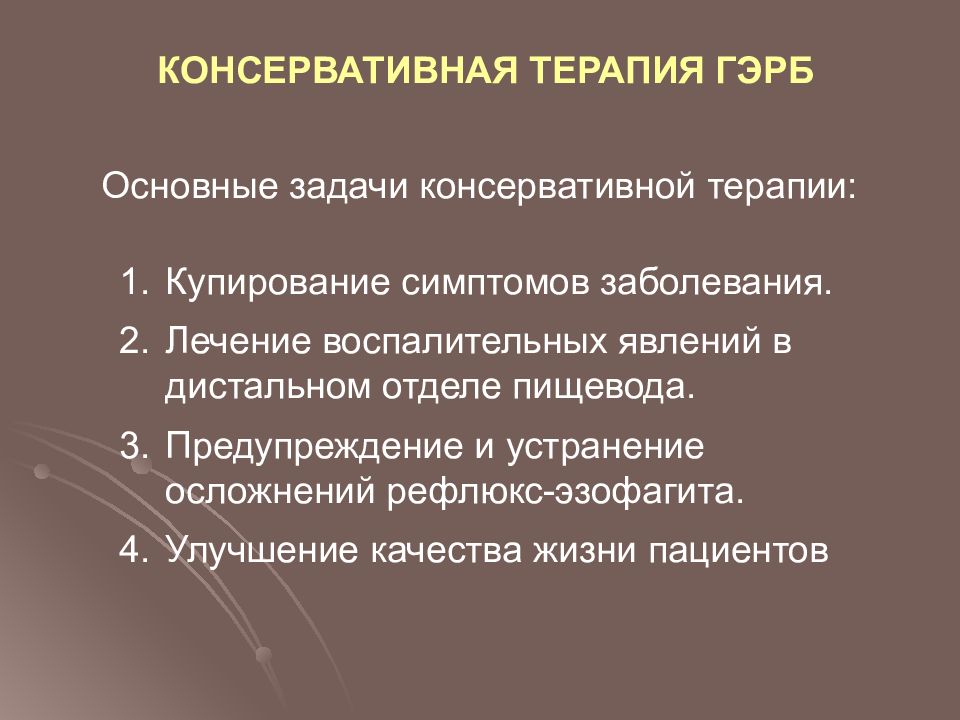 КОНСЕРВАТИВНАЯ ТЕРАПИЯ ГЭРБ

Основные задачи консервативной терапии:

1. Купирование симптомов заболевания.
2. Лечение воспалительных явлений в дистальном отделе пищевода.
3. Предупреждение и устранение осложнений рефлюкс-эзофагита.
4. Улучшение качества жизни пациентов